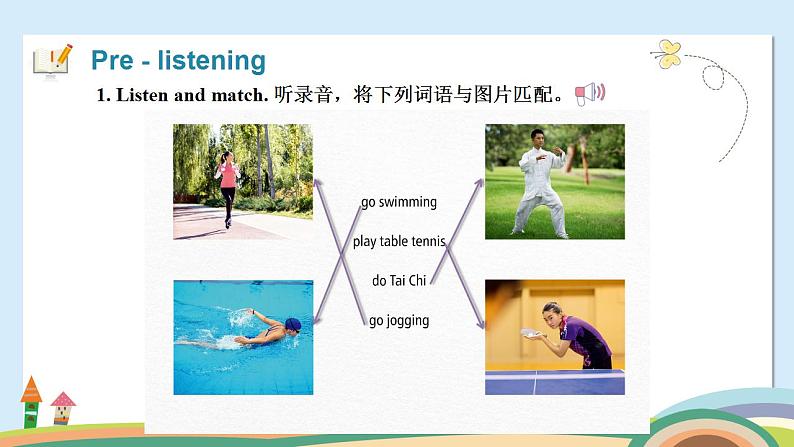 Pre - listening

1. Listen and match. 听录音，将下列词语与图片匹配。

go swimming

play table tennis

do Tai Chi

go jogging